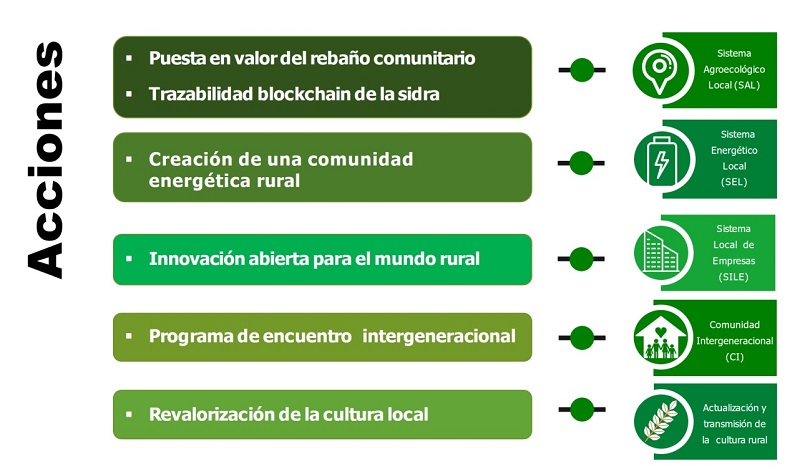 Acciones

▪ Puesta en valor del rebaño comunitario
▪ Trazabilidad blockchain de la sidra

Sistema Agroecológico Local (SAL)

▪ Creación de una comunidad energética rural

Sistema Energético Local (SEL)

▪ Innovación abierta para el mundo rural

Sistema Local de Empresas (SILE)

▪ Programa de encuentro intergeneracional

Comunidad Intergeneracional (CI)

▪ Revalorización de la cultura local

Actualización y transmisión de la cultura rural